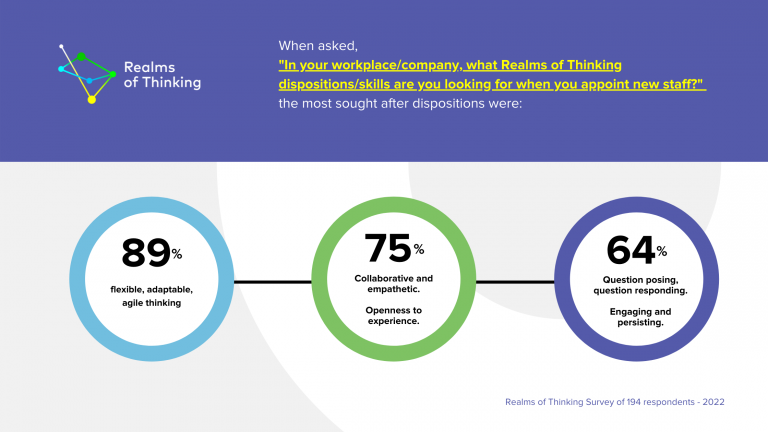 Realms of Thinking

When asked,
"In your workplace/company, what Realms of Thinking dispositions/skills are you looking for when you appoint new staff?"
the most sought after dispositions were:

89%
flexible, adaptable, agile thinking

75%
Collaborative and empathetic.

Openness to experience.

64%
Question posing, question responding.

Engaging and persisting.

Realms of Thinking Survey of 194 respondents - 2022